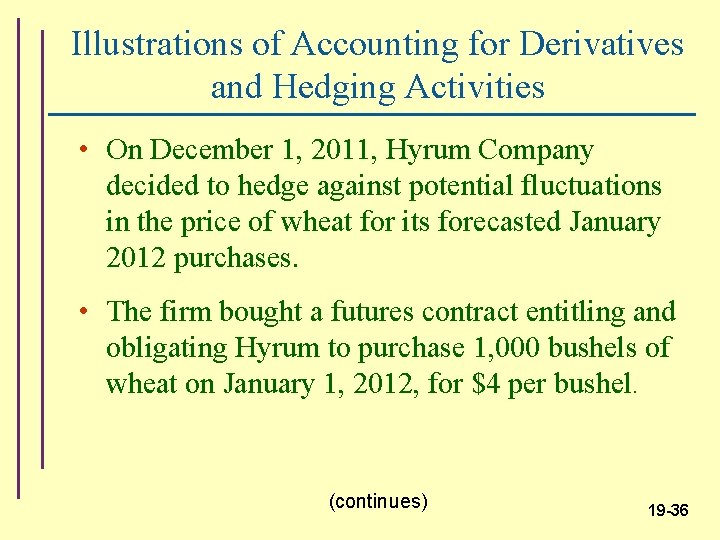 Illustrations of Accounting for Derivatives and Hedging Activities

• On December 1, 2011, Hyrum Company decided to hedge against potential fluctuations in the price of wheat for its forecasted January 2012 purchases.

• The firm bought a futures contract entitling and obligating Hyrum to purchase 1,000 bushels of wheat on January 1, 2012, for \$4 per bushel.

(continues)

19-36